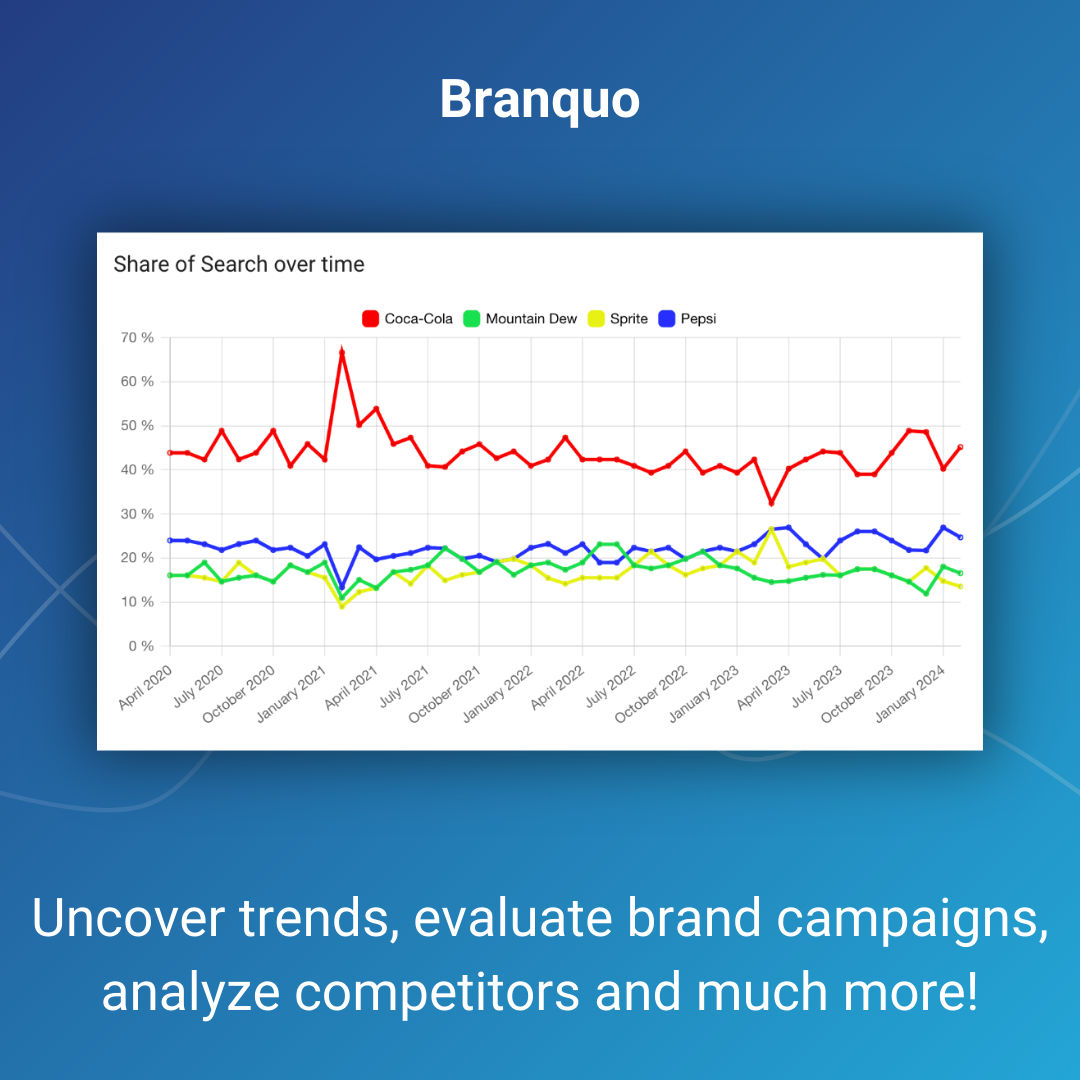 Branquo

Share of Search over time

Coca-Cola Mountain Dew Sprite Pepsi

70 %
60 %
50 %
40 %
30 %
20 %
10 %
0 %

April 2020 July 2020 October 2020 January 2021 April 2021 July 2021 October 2021 January 2022 April 2022 July 2022 October 2022 January 2023 April 2023 July 2023 October 2023 January 2024

Uncover trends, evaluate brand campaigns, analyze competitors and much more!